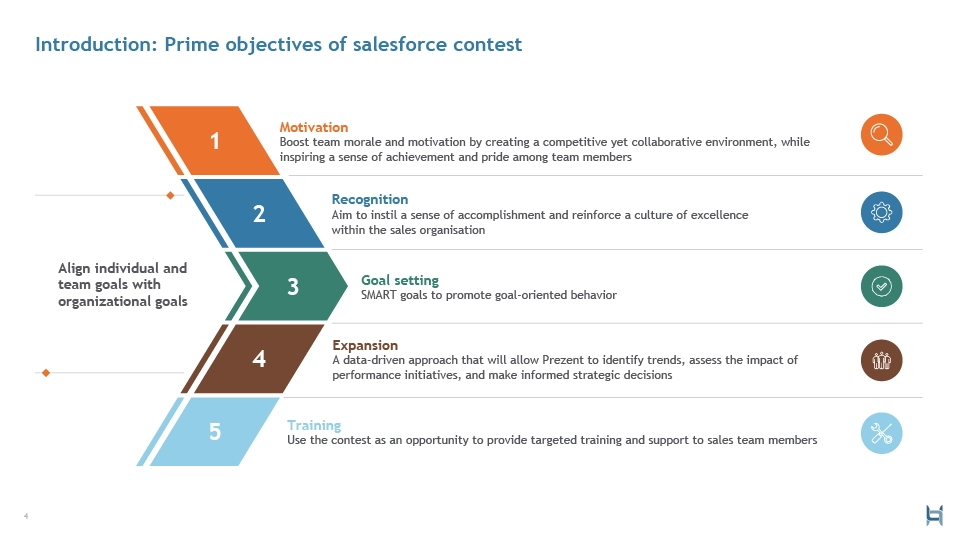 Introduction: Prime objectives of salesforce contest

Align individual and team goals with organizational goals

1

Motivation
Boost team morale and motivation by creating a competitive yet collaborative environment, while inspiring a sense of achievement and pride among team members

2

Recognition
Aim to instil a sense of accomplishment and reinforce a culture of excellence within the sales organisation

3

Goal setting
SMART goals to promote goal-oriented behavior

4

Expansion
A data-driven approach that will allow Prezent to identify trends, assess the impact of performance initiatives, and make informed strategic decisions

5

Training
Use the contest as an opportunity to provide targeted training and support to sales team members

4